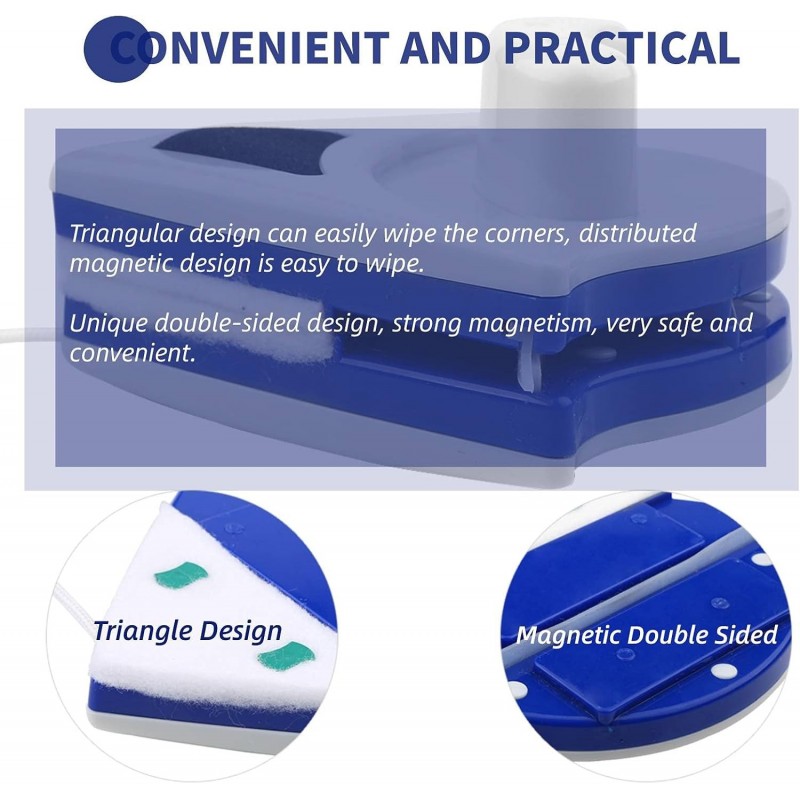 CONVENIENT AND PRACTICAL

Triangular design can easily wipe the corners, distributed magnetic design is easy to wipe.

Unique double-sided design, strong magnetism, very safe and convenient.

Triangle Design

Magnetic Double Sided